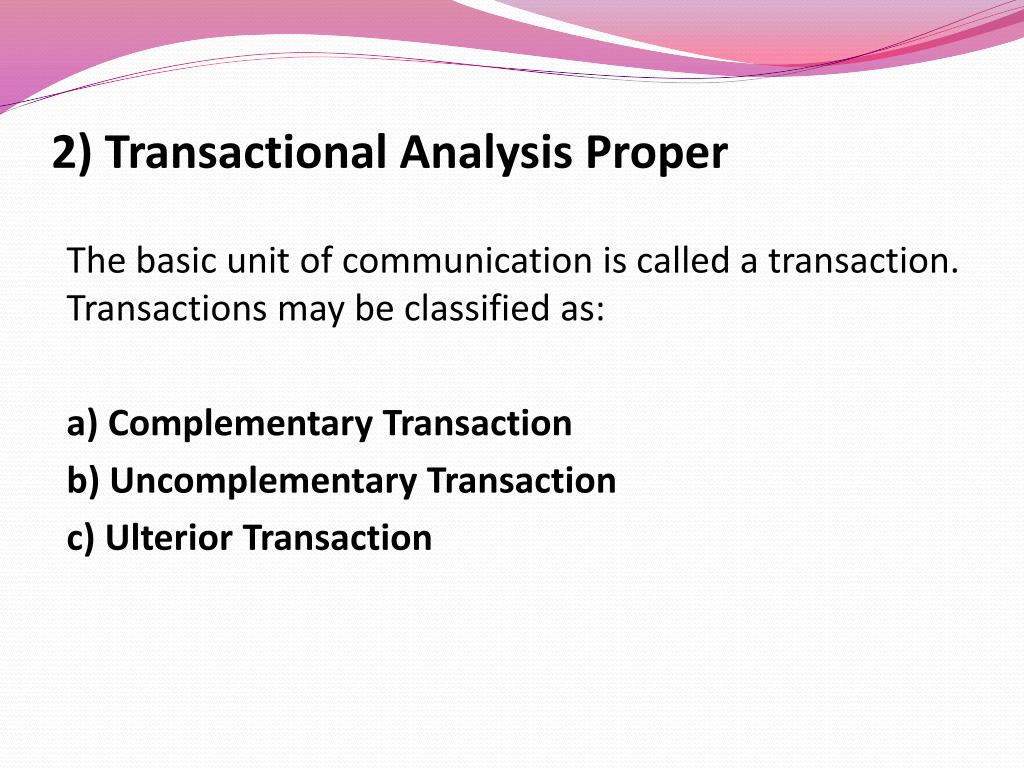 2) Transactional Analysis Proper

The basic unit of communication is called a transaction. Transactions may be classified as:

a) Complementary Transaction
b) Uncomplementary Transaction
c) Ulterior Transaction